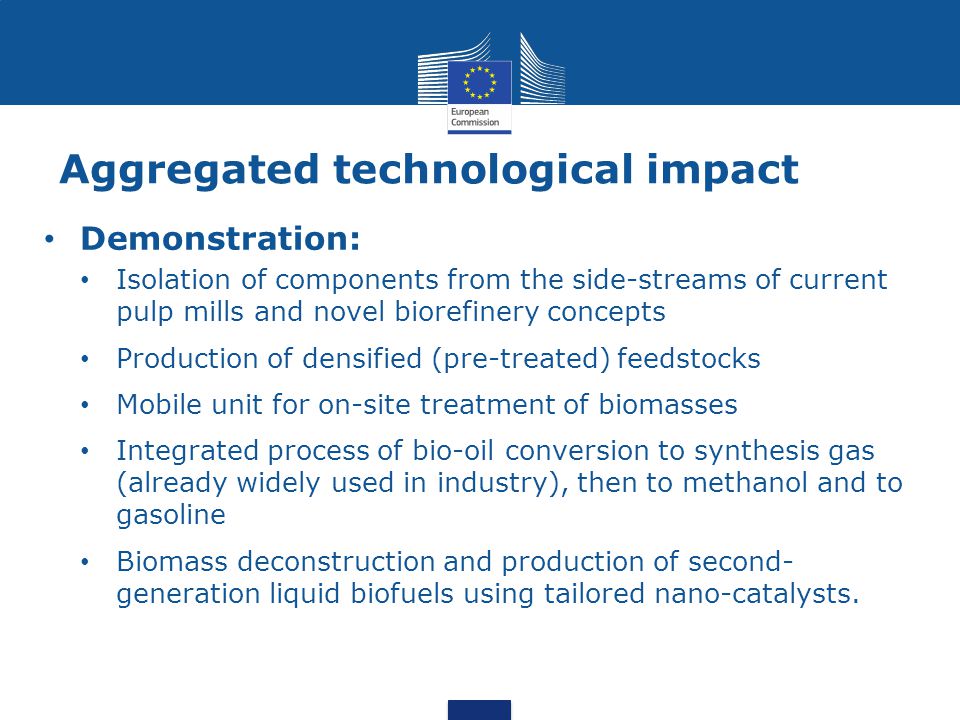 European Commission

Aggregated technological impact

• Demonstration:
  • Isolation of components from the side-streams of current pulp mills and novel biorefinery concepts
  • Production of densified (pre-treated) feedstocks
  • Mobile unit for on-site treatment of biomasses
  • Integrated process of bio-oil conversion to synthesis gas (already widely used in industry), then to methanol and to gasoline
  • Biomass deconstruction and production of second-generation liquid biofuels using tailored nano-catalysts.